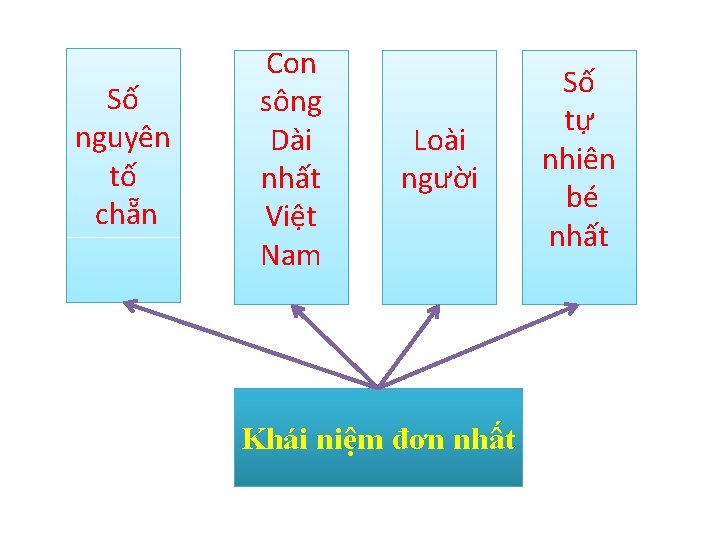 Số nguyên tố chẵn

Con sông Dài nhất Việt Nam

Loài người

Số tự nhiên bé nhất

Khái niệm đơn nhất